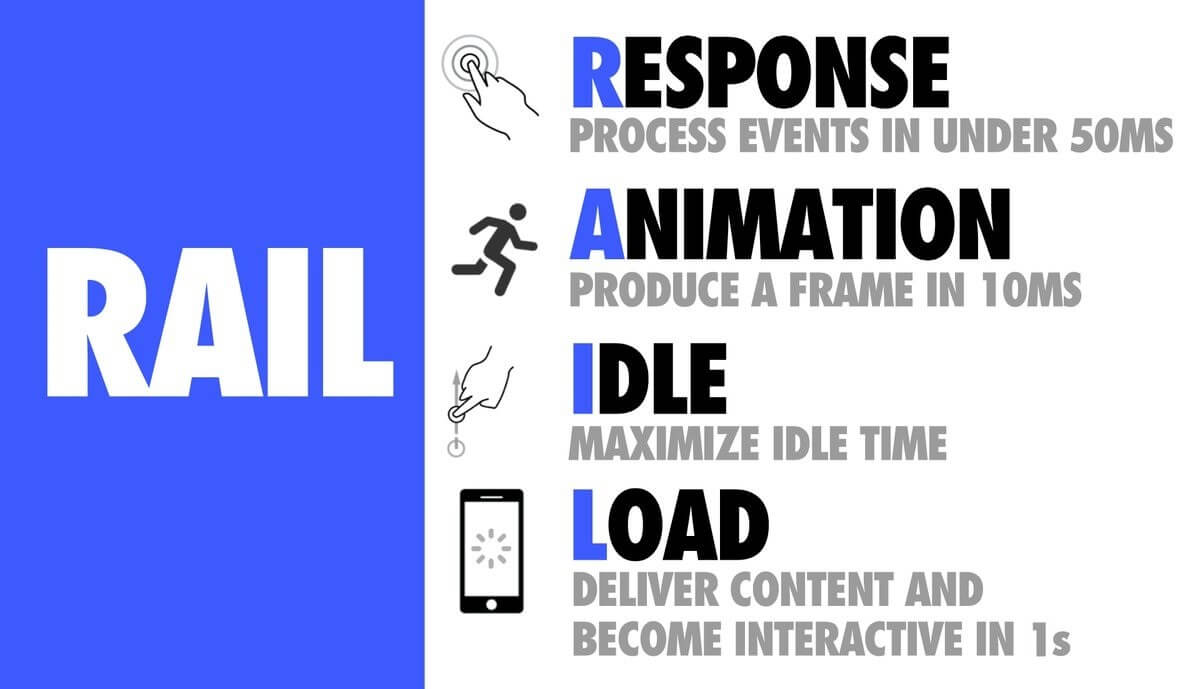 RAIL

RESPONSE
PROCESS EVENTS IN UNDER 50MS

ANIMATION
PRODUCE A FRAME IN 10MS

IDLE
MAXIMIZE IDLE TIME

LOAD
DELIVER CONTENT AND BECOME INTERACTIVE IN 1s